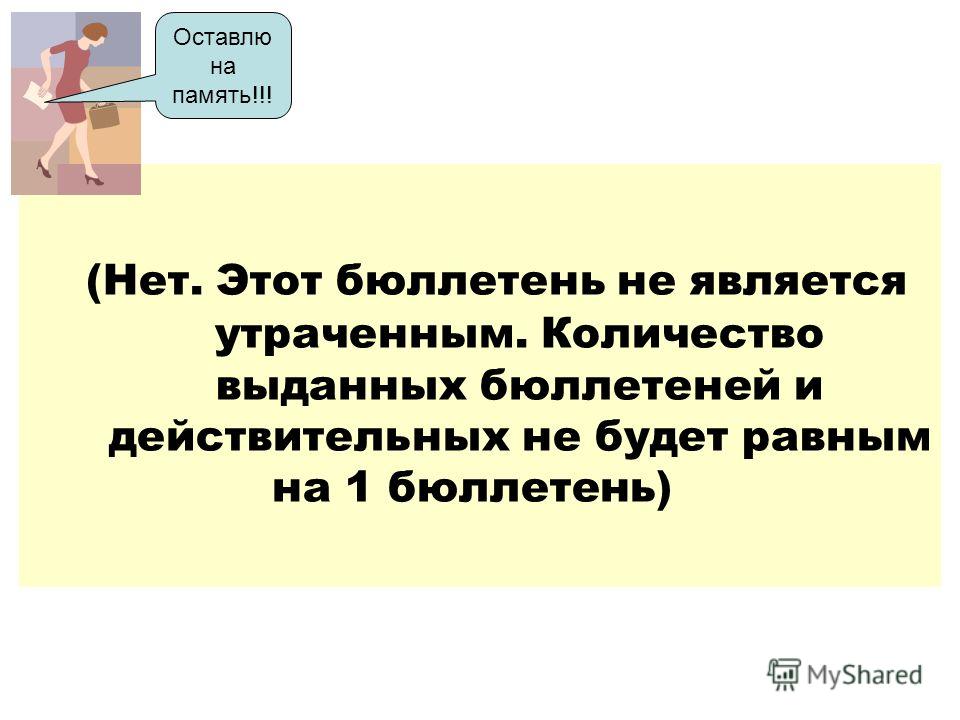 Оставлю на память!!!

(Нет. Этот бюллетень не является утраченным. Количество выданных бюллетеней и действительных не будет равным на 1 бюллетень)

MyShared